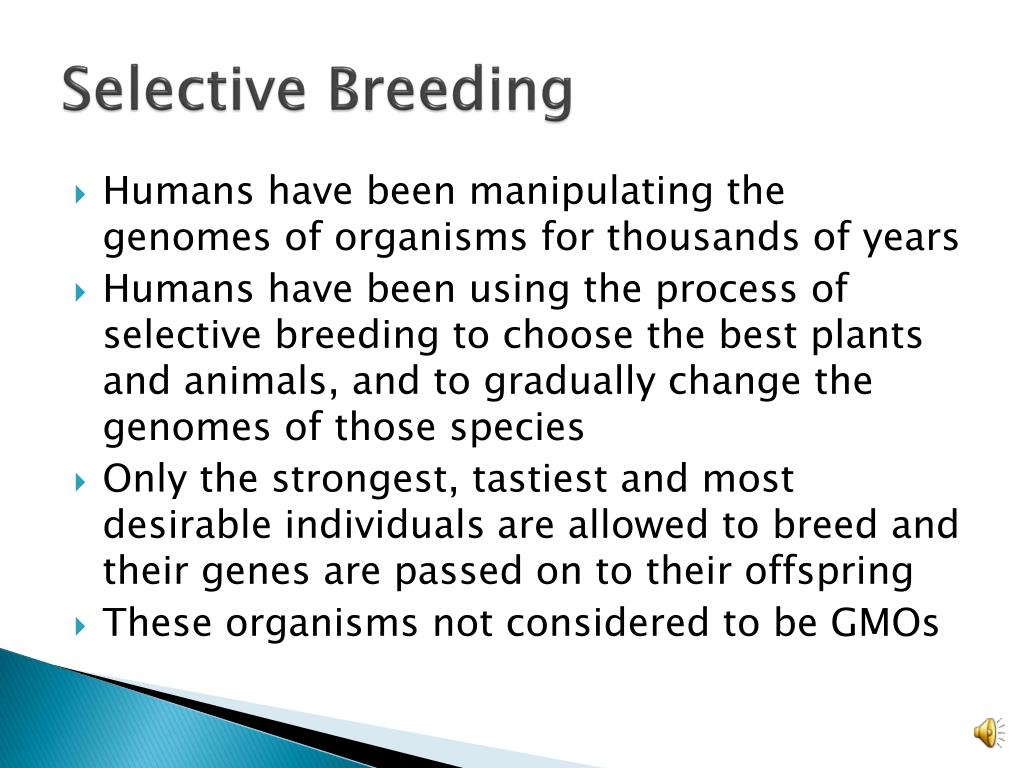 Selective Breeding

Humans have been manipulating the genomes of organisms for thousands of years

Humans have been using the process of selective breeding to choose the best plants and animals, and to gradually change the genomes of those species

Only the strongest, tastiest and most desirable individuals are allowed to breed and their genes are passed on to their offspring

These organisms not considered to be GMOs